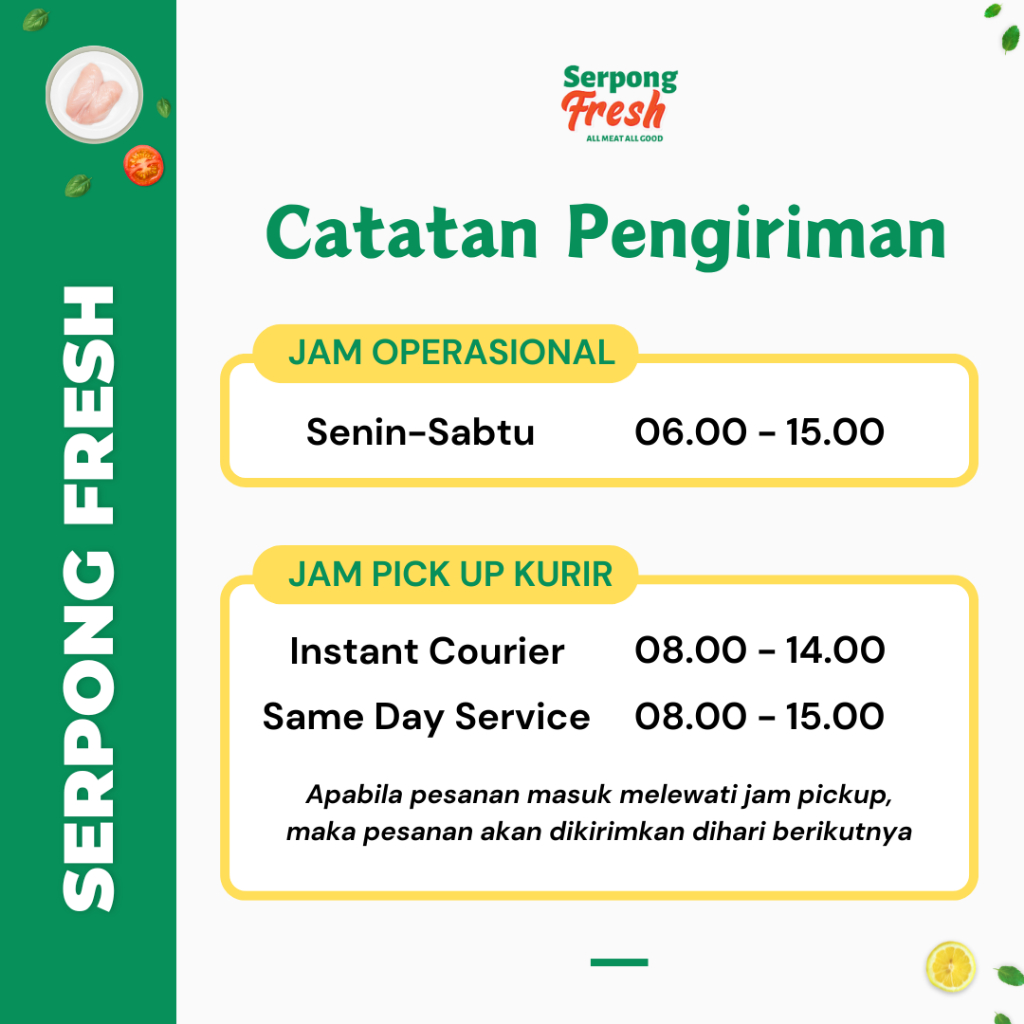 SERPONG FRESH

Serpong Fresh
ALL MEAT ALL GOOD

Catatan Pengiriman

JAM OPERASIONAL

Senin-Sabtu 06.00 - 15.00

JAM PICK UP KURIR

Instant Courier 08.00 - 14.00
Same Day Service 08.00 - 15.00

Apabila pesanan masuk melewati jam pickup, maka pesanan akan dikirimkan dihari berikutnya